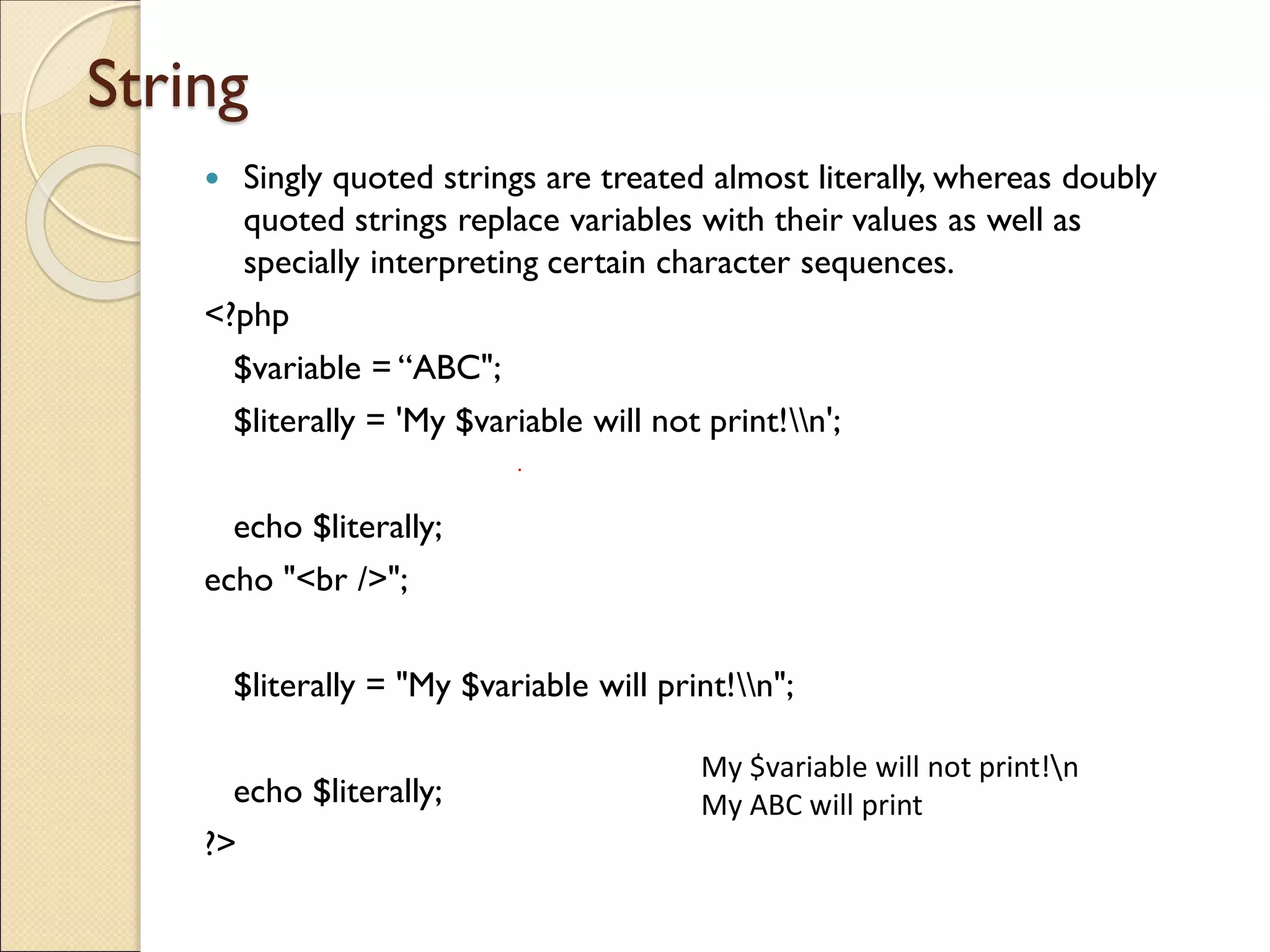 String

• Singly quoted strings are treated almost literally, whereas doubly quoted strings replace variables with their values as well as specially interpreting certain character sequences.

<?php

$variable = “ABC";

$literally = 'My $variable will not print!\\n';

echo $literally;

echo "<br />";

$literally = "My $variable will print!\\n";

echo $literally;

?>

My $variable will not print!\n
My ABC will print